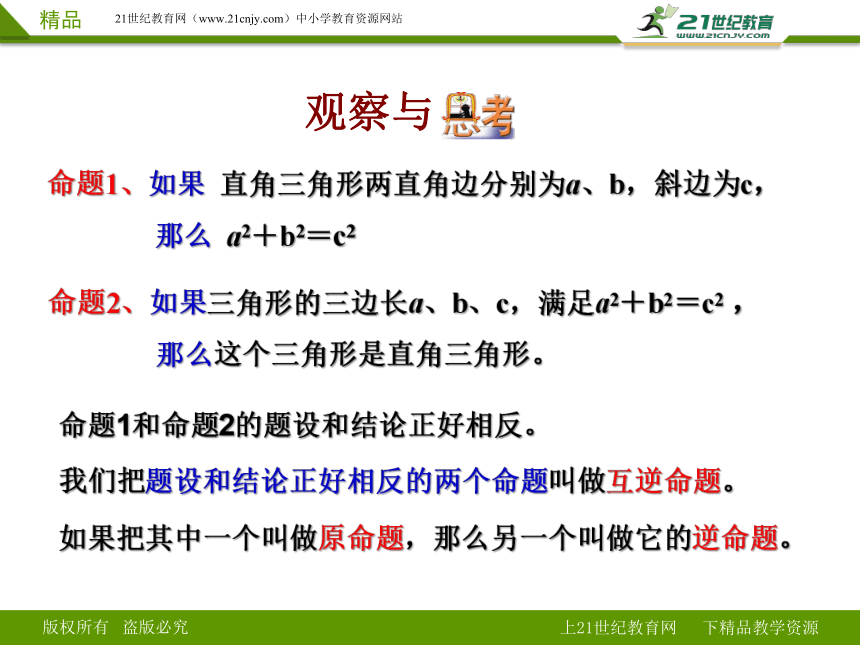 精品 21世纪教育网（www.21cnjy.com）中小学教育资源网站

21世纪教育
www.21cnjy.com

观察与思考

命题1、如果 直角三角形两直角边分别为$a$、b，斜边为c，

那么 $a^2+b^2=c^2$

命题2、如果三角形的三边长$a$、b、c，满足$a^2+b^2=c^2$，

那么这个三角形是直角三角形。

命题1和命题2的题设和结论正好相反。

我们把题设和结论正好相反的两个命题叫做互逆命题。

如果把其中一个叫做原命题，那么另一个叫做它的逆命题。

版权所有 盗版必究

上21世纪教育网 下精品教学资源